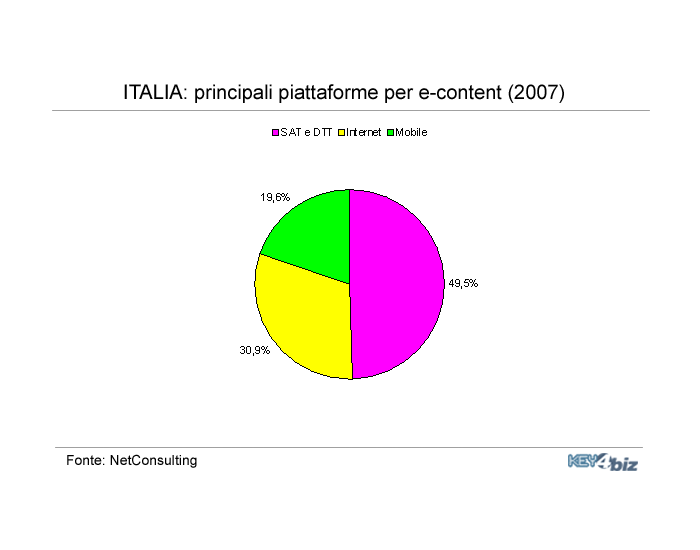 ITALIA: principali piattaforme per e-content (2007)

SAT e DTT Internet Mobile

19,6%

49,5%

30,9%

Fonte: NetConsulting

KEY4biz